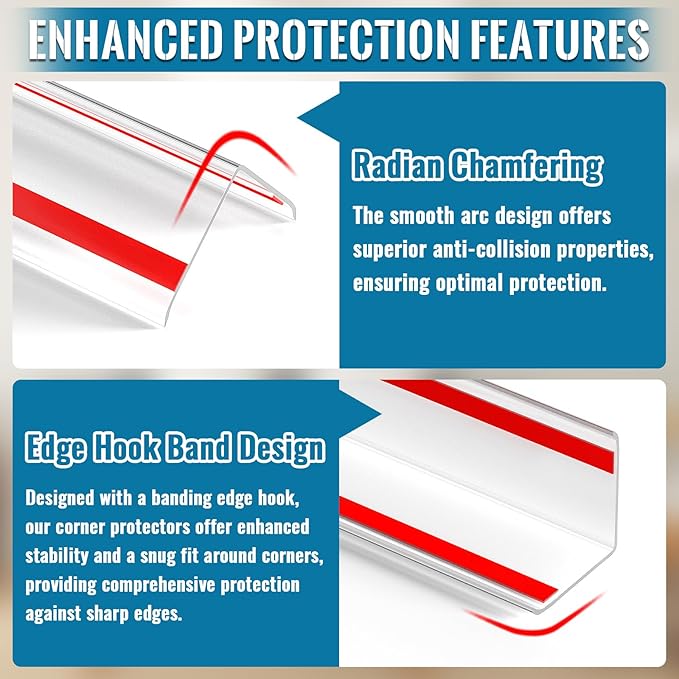 ENHANCED PROTECTION FEATURES

Radian Chamfering

The smooth arc design offers superior anti-collision properties, ensuring optimal protection.

Edge Hook Band Design

Designed with a banding edge hook, our corner protectors offer enhanced stability and a snug fit around corners, providing comprehensive protection against sharp edges.